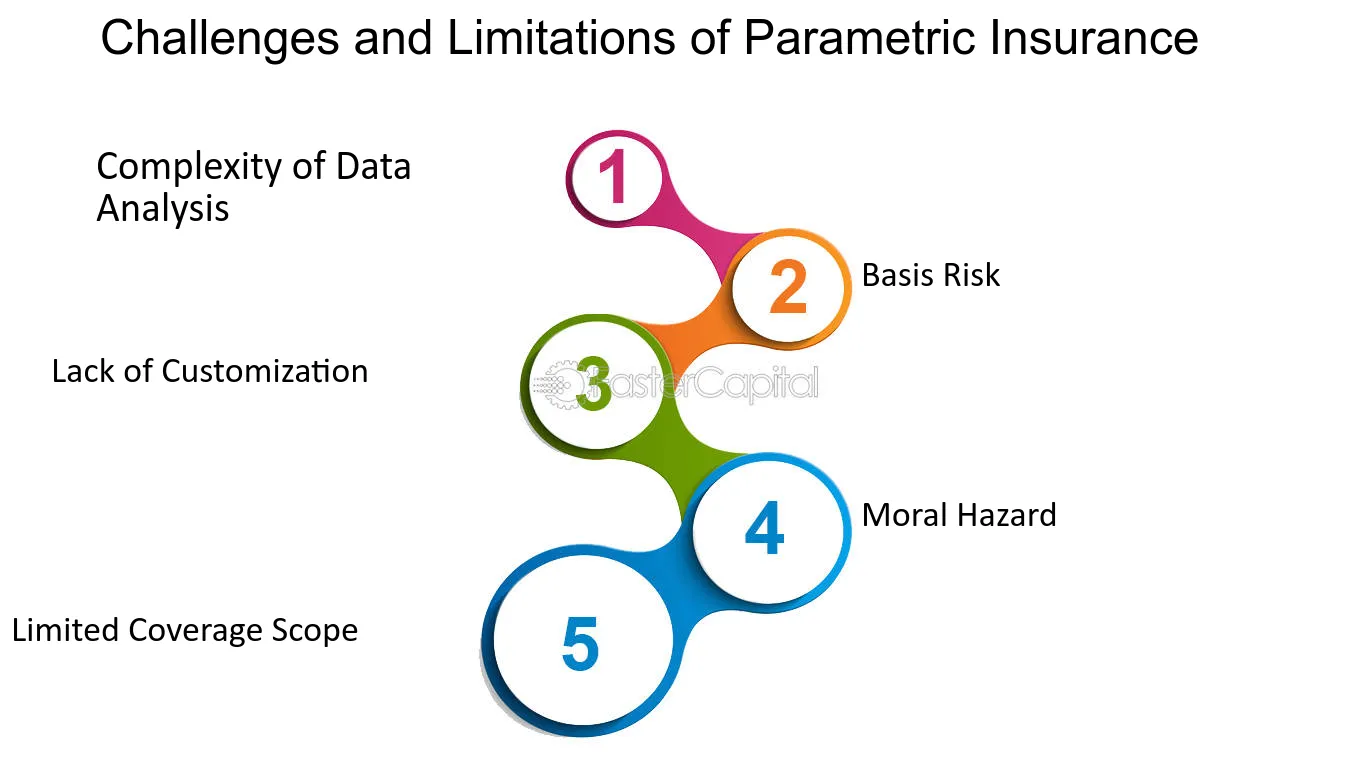 Challenges and Limitations of Parametric Insurance

1

Complexity of Data Analysis

2

Basis Risk

3

Lack of Customization

FasterCapital

4

Moral Hazard

5

Limited Coverage Scope